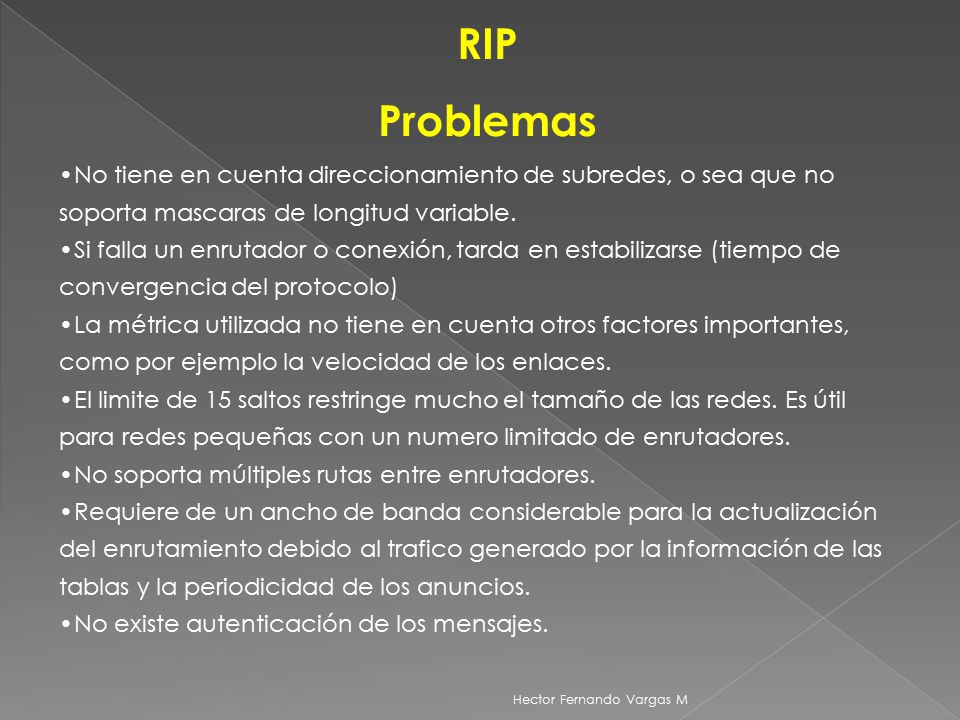 RIP

Problemas

•No tiene en cuenta direccionamiento de subredes, o sea que no soporta mascaras de longitud variable.
•Si falla un enrutador o conexión, tarda en estabilizarse (tiempo de convergencia del protocolo)
•La métrica utilizada no tiene en cuenta otros factores importantes, como por ejemplo la velocidad de los enlaces.
•El limite de 15 saltos restringe mucho el tamaño de las redes. Es útil para redes pequeñas con un numero limitado de enrutadores.
•No soporta múltiples rutas entre enrutadores.
•Requiere de un ancho de banda considerable para la actualización del enrutamiento debido al trafico generado por la información de las tablas y la periodicidad de los anuncios.
•No existe autenticación de los mensajes.

Hector Fernando Vargas M